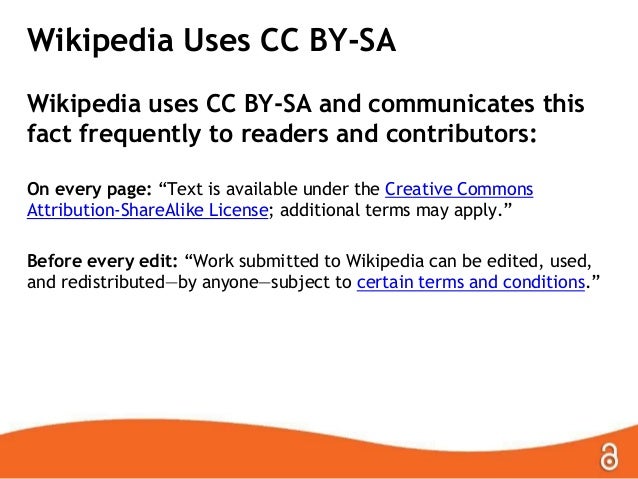 Wikipedia Uses CC BY-SA

Wikipedia uses CC BY-SA and communicates this fact frequently to readers and contributors:

On every page: “Text is available under the Creative Commons Attribution-ShareAlike License; additional terms may apply.”

Before every edit: “Work submitted to Wikipedia can be edited, used, and redistributed—by anyone—subject to certain terms and conditions.”